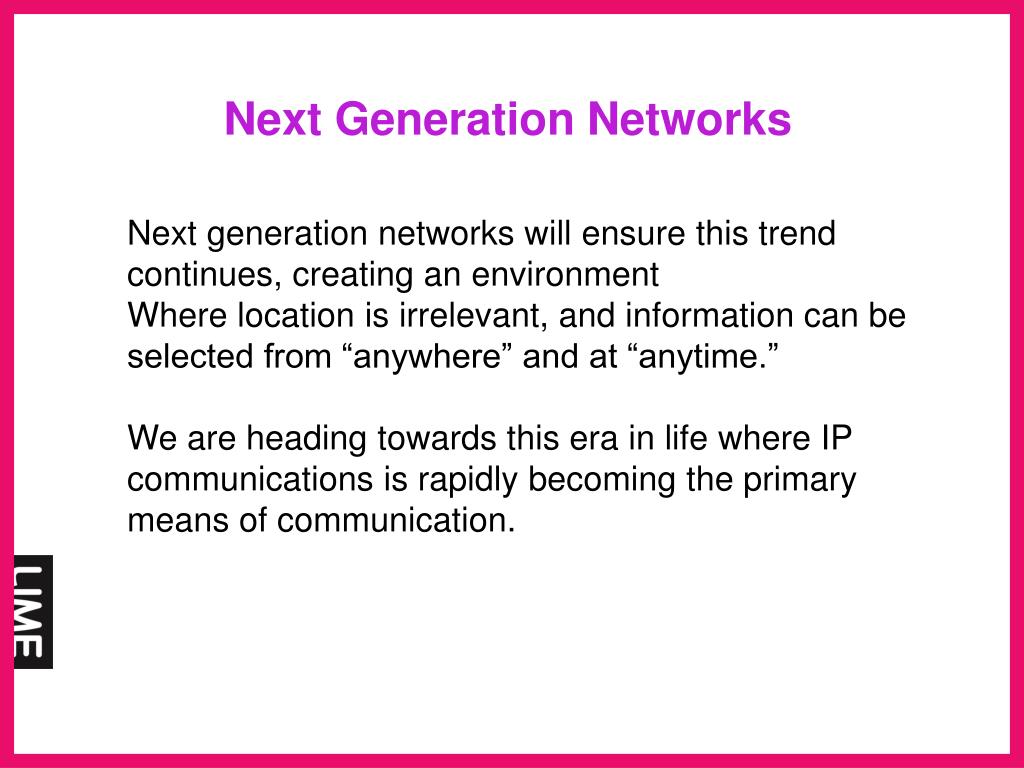 Next Generation Networks

Next generation networks will ensure this trend continues, creating an environment
Where location is irrelevant, and information can be selected from “anywhere” and at “anytime.”

We are heading towards this era in life where IP communications is rapidly becoming the primary means of communication.

LIME